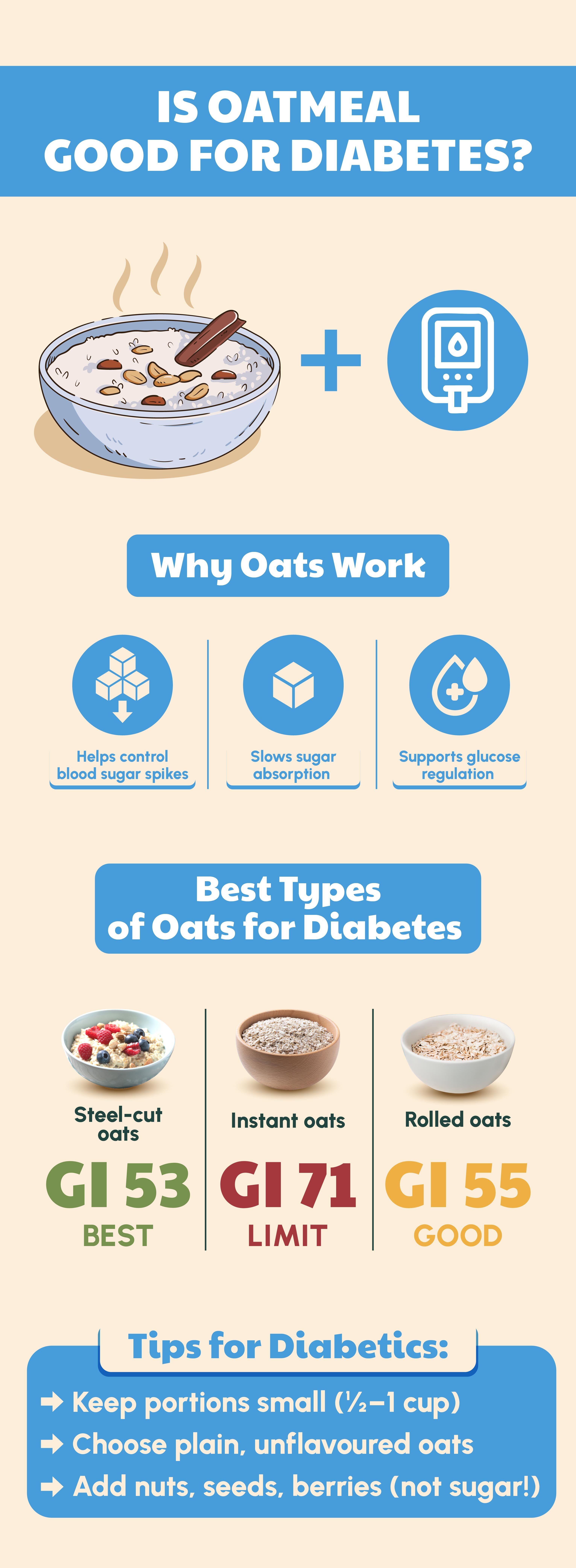 IS OATMEAL GOOD FOR DIABETES?

Why Oats Work

Helps control blood sugar spikes

Slows sugar absorption

Supports glucose regulation

Best Types of Oats for Diabetes

Steel-cut oats

GI 53

BEST

Instant oats

GI 71

LIMIT

Rolled oats

GI 55

GOOD

Tips for Diabetics:

➜ Keep portions small (½–1 cup)

➜ Choose plain, unflavoured oats

➜ Add nuts, seeds, berries (not sugar!)